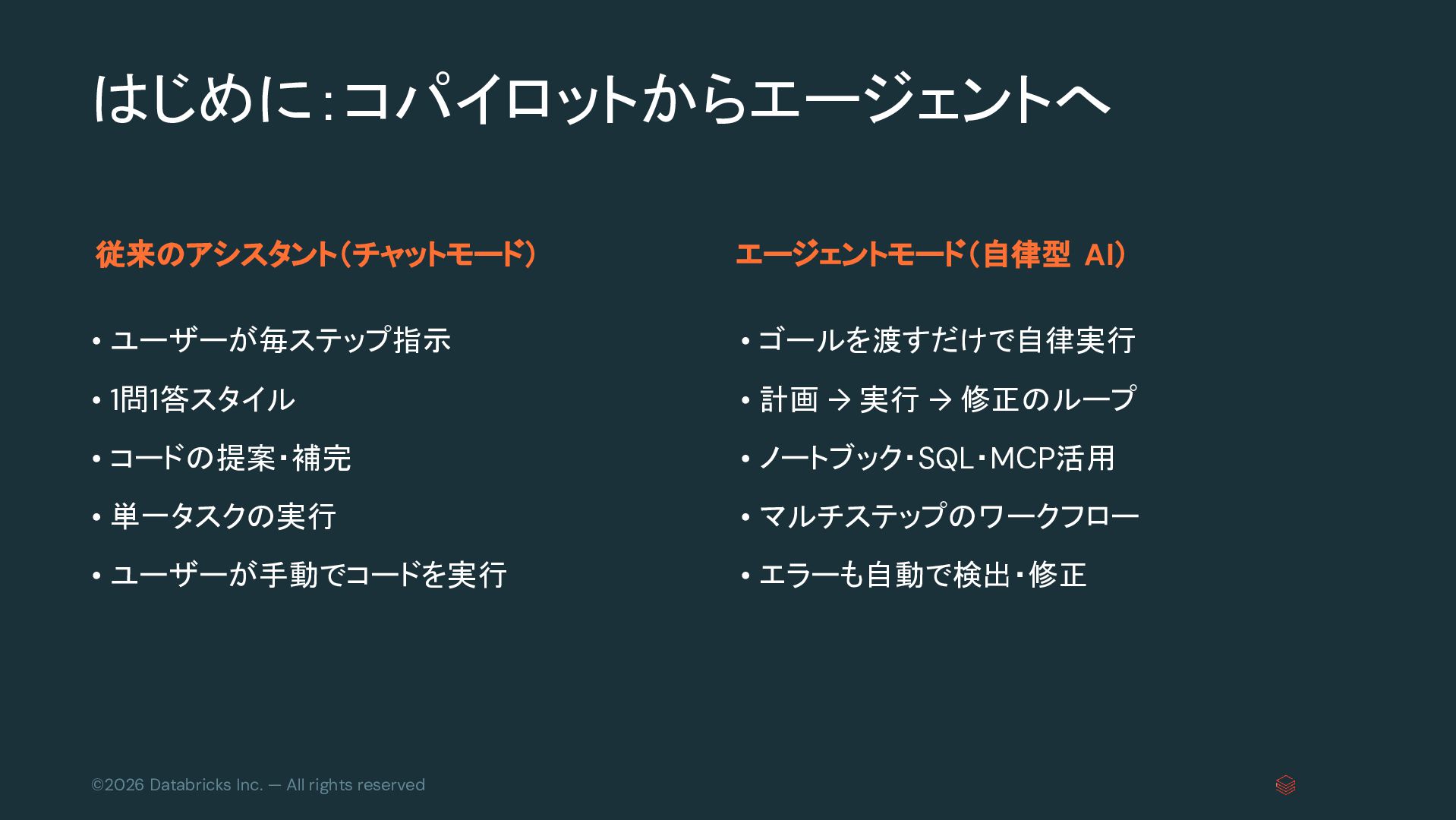 はじめに：コパイロットからエージェントへ

従来のアシスタント（チャットモード）

• ユーザーが毎ステップ指示
• 1問1答スタイル
• コードの提案・補完
• 単一タスクの実行
• ユーザーが手動でコードを実行

エージェントモード（自律型 AI）

• ゴールを渡すだけで自律実行
• 計画 → 実行 → 修正のループ
• ノートブック・SQL・MCP活用
• マルチステップのワークフロー
• エラーも自動で検出・修正

©2026 Databricks Inc. — All rights reserved